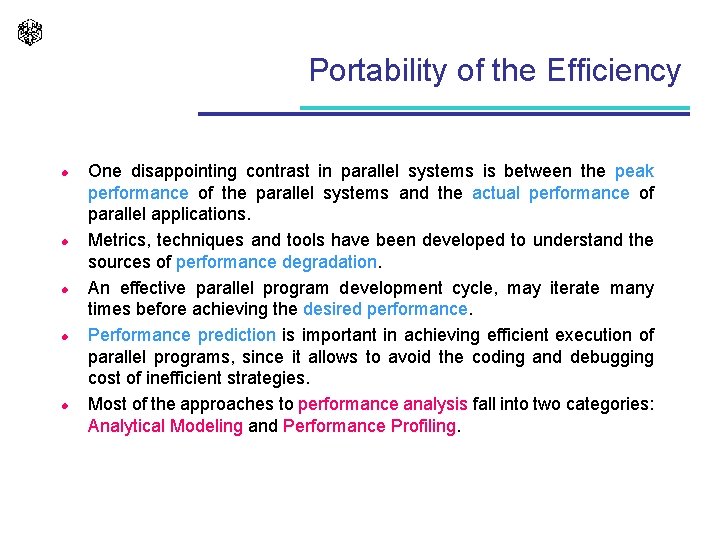 Portability of the Efficiency

- One disappointing contrast in parallel systems is between the peak performance of the parallel systems and the actual performance of parallel applications.
- Metrics, techniques and tools have been developed to understand the sources of performance degradation.
- An effective parallel program development cycle, may iterate many times before achieving the desired performance.
- Performance prediction is important in achieving efficient execution of parallel programs, since it allows to avoid the coding and debugging cost of inefficient strategies.
- Most of the approaches to performance analysis fall into two categories: Analytical Modeling and Performance Profiling.